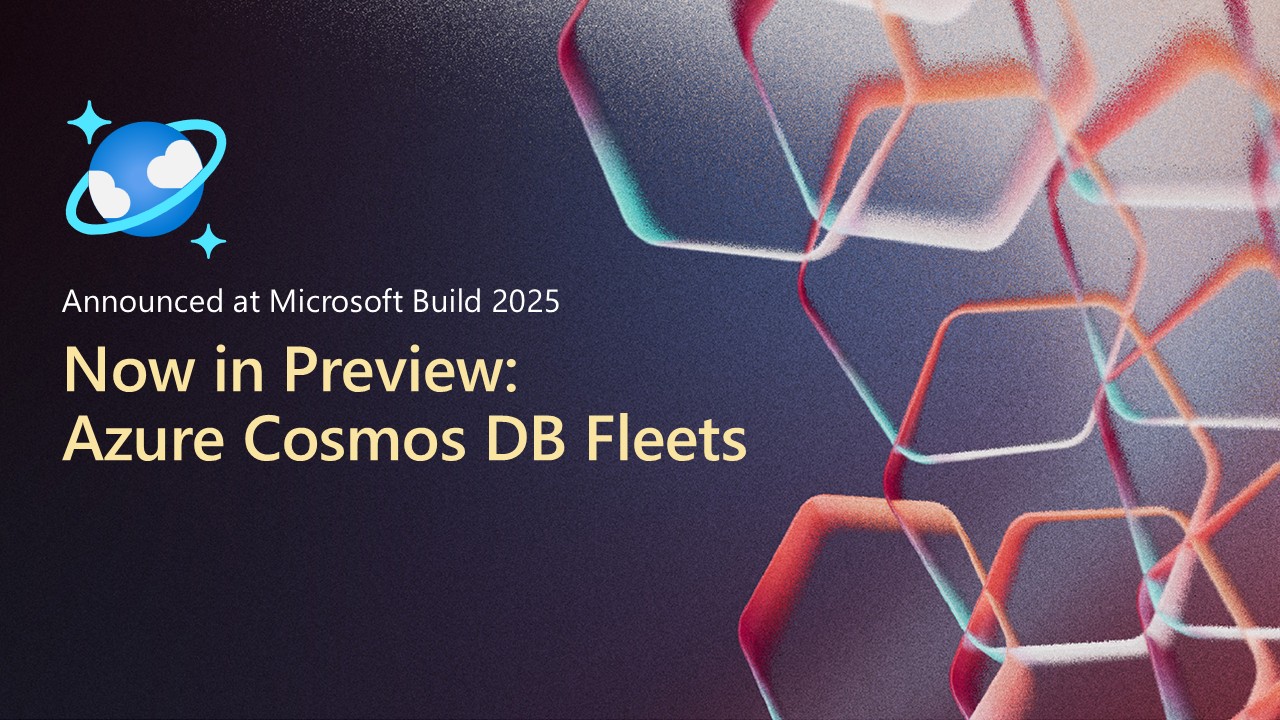 Announced at Microsoft Build 2025

Now in Preview:
Azure Cosmos DB Fleets